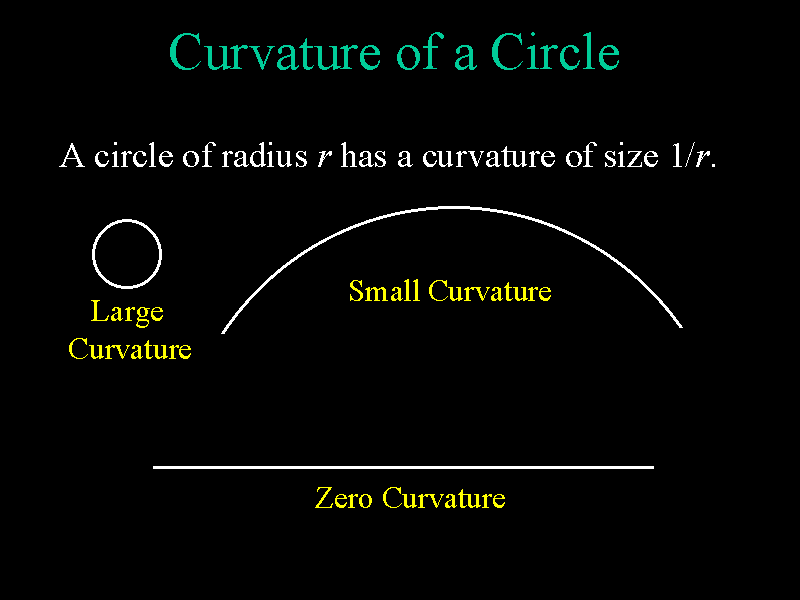 Curvature of a Circle

A circle of radius $r$ has a curvature of size $1/r$.

Large Curvature

Small Curvature

Zero Curvature